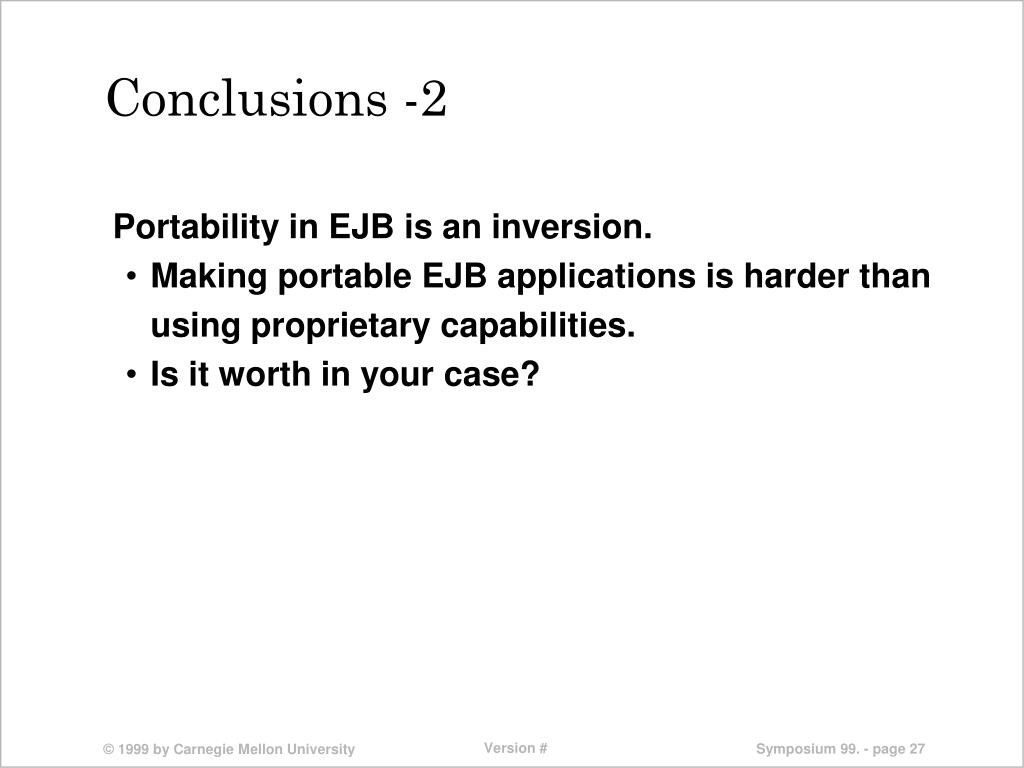 Conclusions -2

Portability in EJB is an inversion.

• Making portable EJB applications is harder than using proprietary capabilities.
• Is it worth in your case?

© 1999 by Carnegie Mellon University

Version #

Symposium 99. - page 27